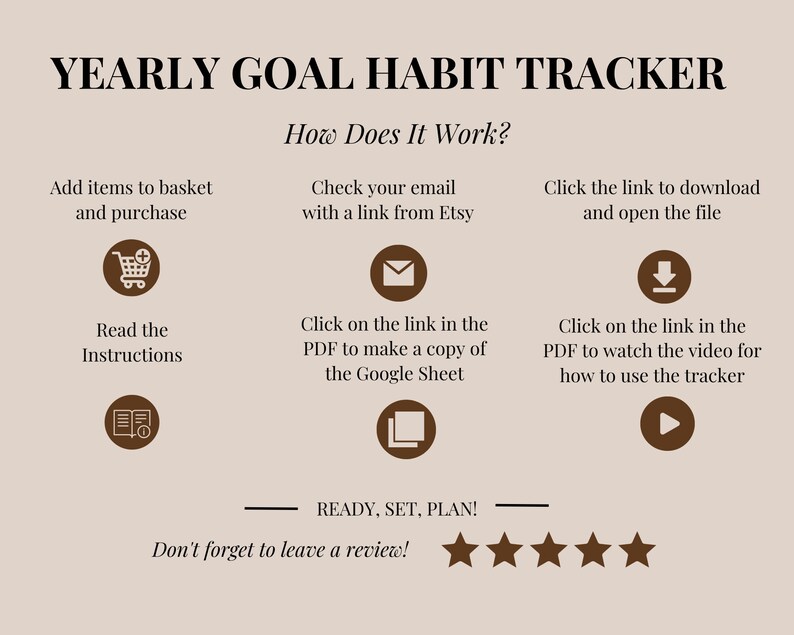 YEARLY GOAL HABIT TRACKER

How Does It Work?

Add items to basket and purchase

Check your email with a link from Etsy

Click the link to download and open the file

Read the Instructions

Click on the link in the PDF to make a copy of the Google Sheet

Click on the link in the PDF to watch the video for how to use the tracker

READY, SET, PLAN!

Don't forget to leave a review!